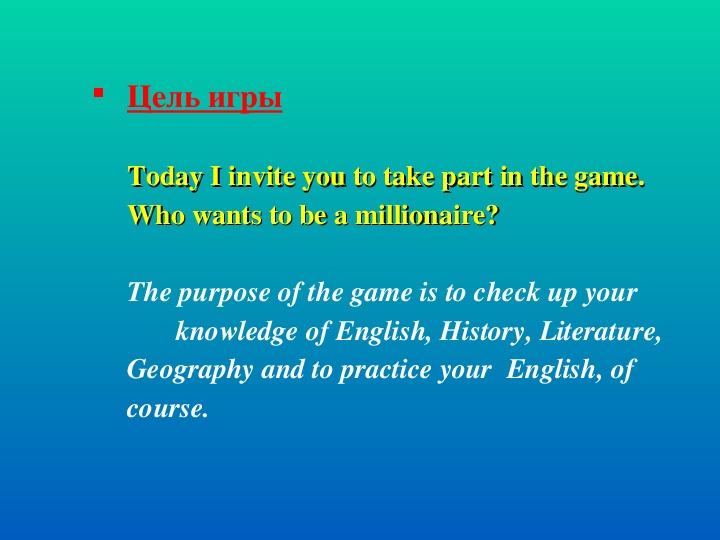 Цель игры

Today I invite you to take part in the game. Who wants to be a millionaire?

The purpose of the game is to check up your knowledge of English, History, Literature, Geography and to practice your English, of course.